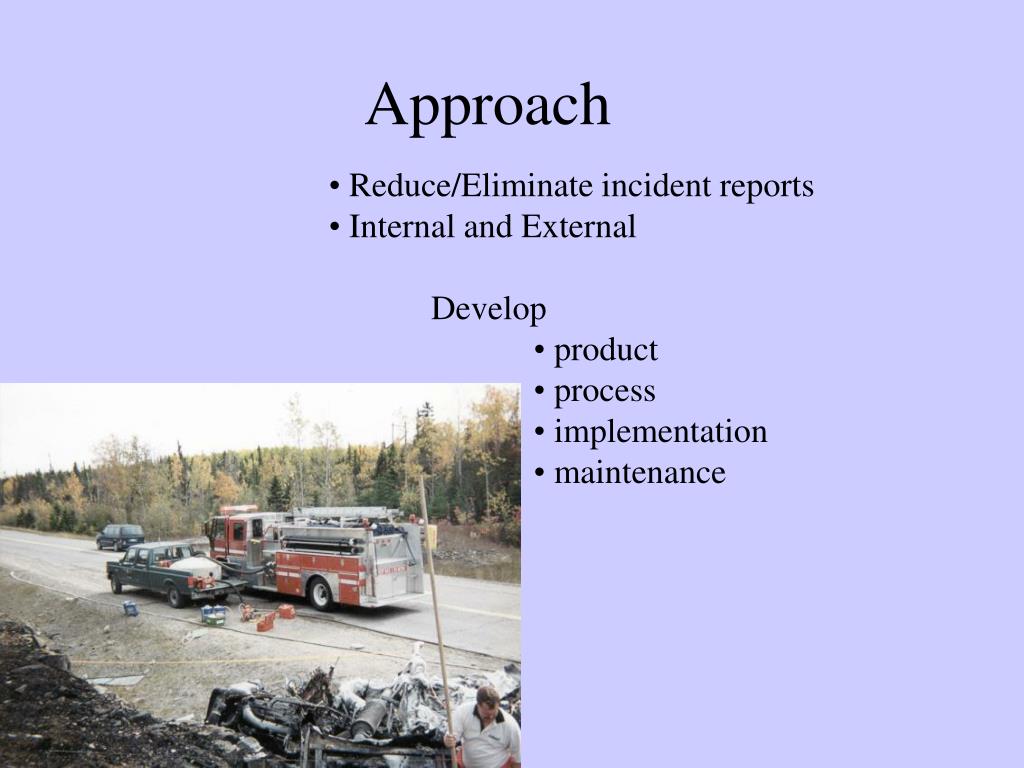 Approach

• Reduce/Eliminate incident reports
• Internal and External

Develop

• product
• process
• implementation
• maintenance